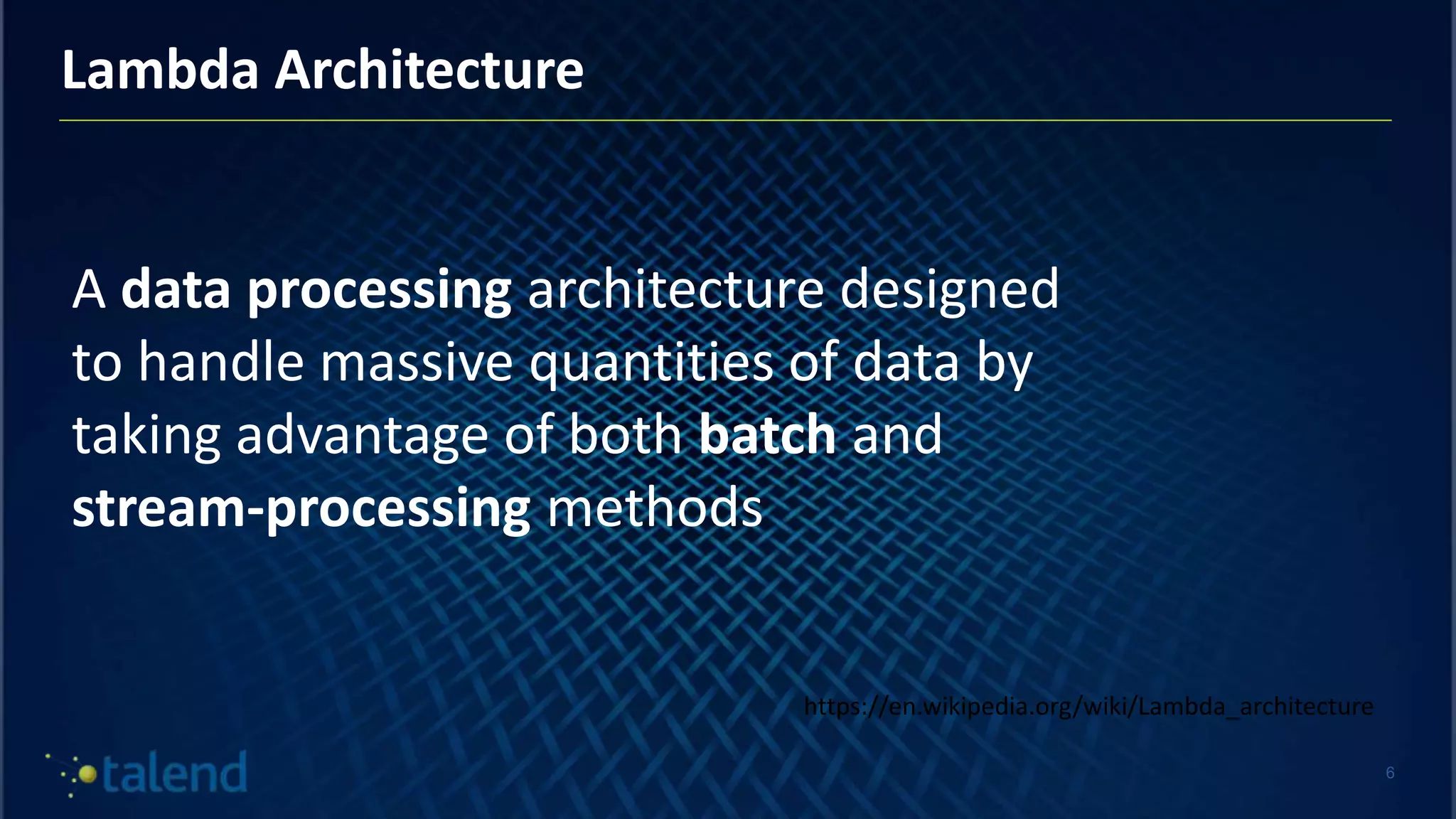 Lambda Architecture

A data processing architecture designed to handle massive quantities of data by taking advantage of both batch and stream-processing methods

https://en.wikipedia.org/wiki/Lambda_architecture

talend

6